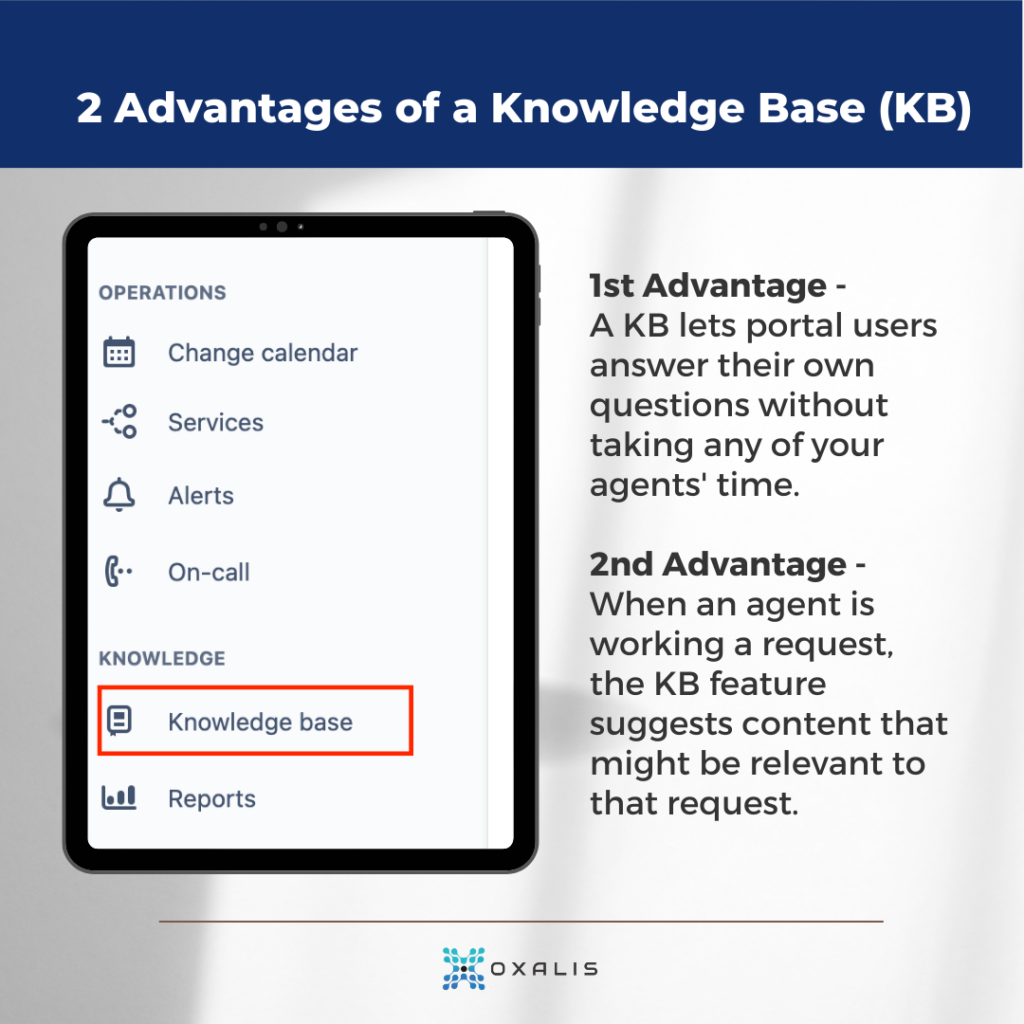 2 Advantages of a Knowledge Base (KB)

OPERATIONS

Change calendar

Services

Alerts

On-call

KNOWLEDGE

Knowledge base

Reports

1st Advantage - A KB lets portal users answer their own questions without taking any of your agents' time.

2nd Advantage - When an agent is working a request, the KB feature suggests content that might be relevant to that request.

OXALIS